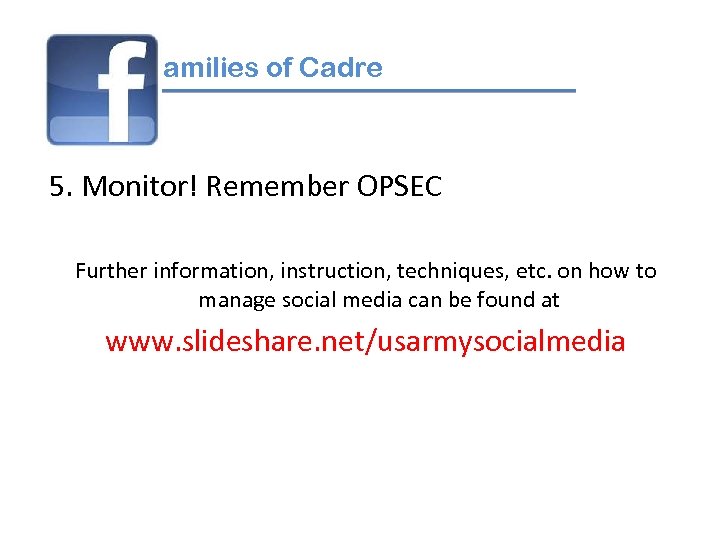 f amilies of Cadre

5. Monitor! Remember OPSEC

Further information, instruction, techniques, etc. on how to manage social media can be found at

www.slideshare.net/usarmysocialmedia